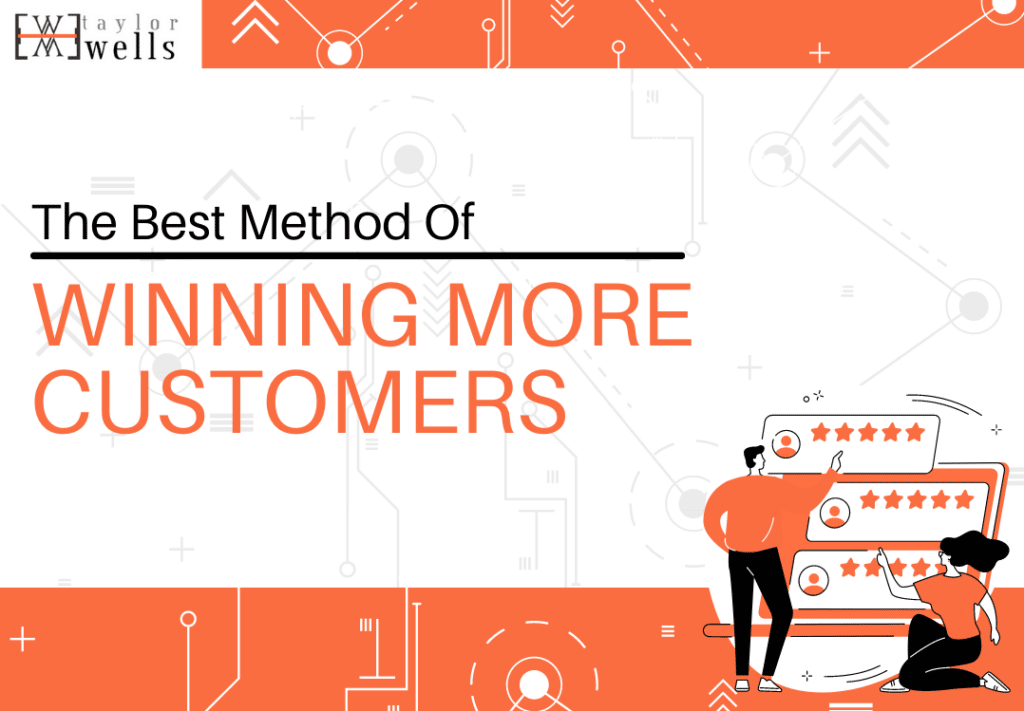 taylor wells

The Best Method Of

WINNING MORE CUSTOMERS